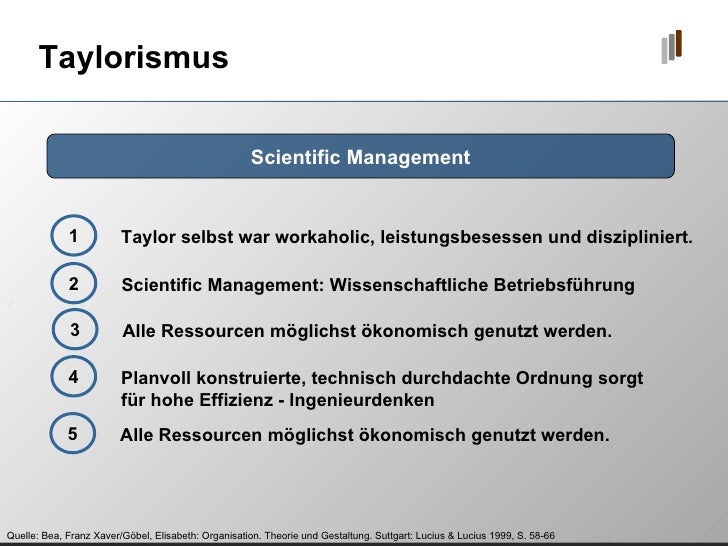 Taylorismus

Scientific Management

1 Taylor selbst war workaholic, leistungsbesessen und diszipliniert.

2 Scientific Management: Wissenschaftliche Betriebsführung

3 Alle Ressourcen möglichst ökonomisch genutzt werden.

4 Planvoll konstruierte, technisch durchdachte Ordnung sorgt für hohe Effizienz - Ingenieurdenken

5 Alle Ressourcen möglichst ökonomisch genutzt werden.

Quelle: Bea, Franz Xaver/Göbel, Elisabeth: Organisation. Theorie und Gestaltung. Suttgart: Lucius & Lucius 1999, S. 58-66